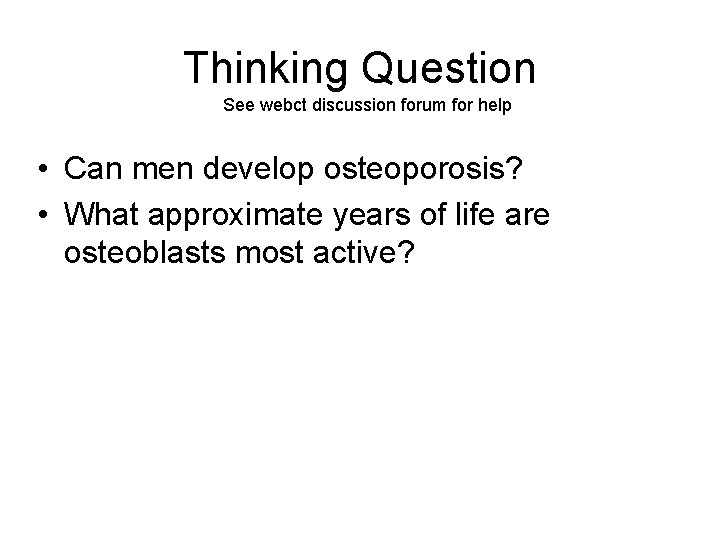 Thinking Question
See webct discussion forum for help

• Can men develop osteoporosis?
• What approximate years of life are osteoblasts most active?